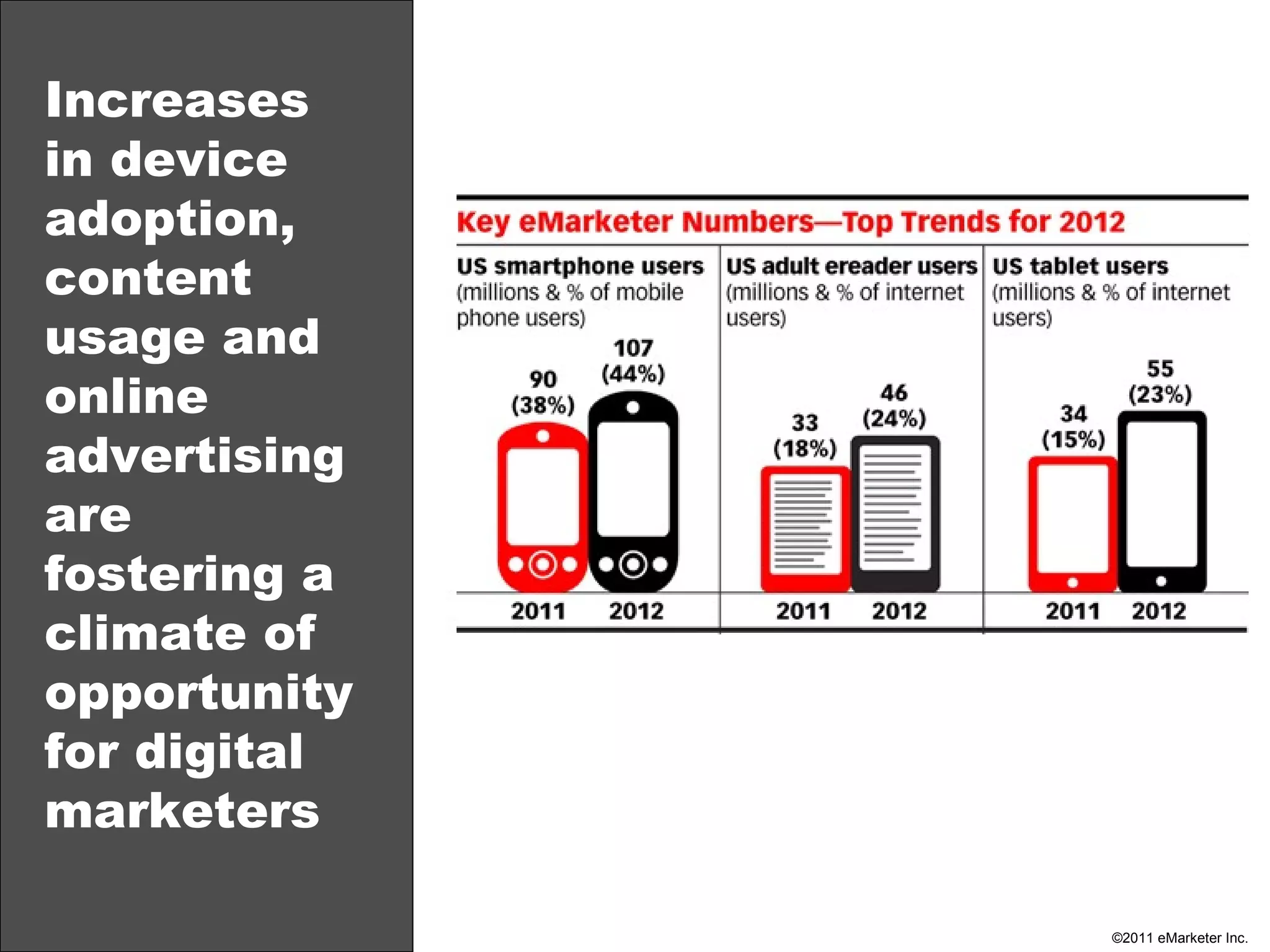 Increases in device adoption, content usage and online advertising are fostering a climate of opportunity for digital marketers

Key eMarketer Numbers—Top Trends for 2012

US smartphone users
(millions & % of mobile phone users)

90
(38%)

107
(44%)

2011 2012

US adult ereader users
(millions & % of internet users)

33
(18%)

46
(24%)

2011 2012

US tablet users
(millions & % of internet users)

34
(15%)

55
(23%)

2011 2012

©2011 eMarketer Inc.